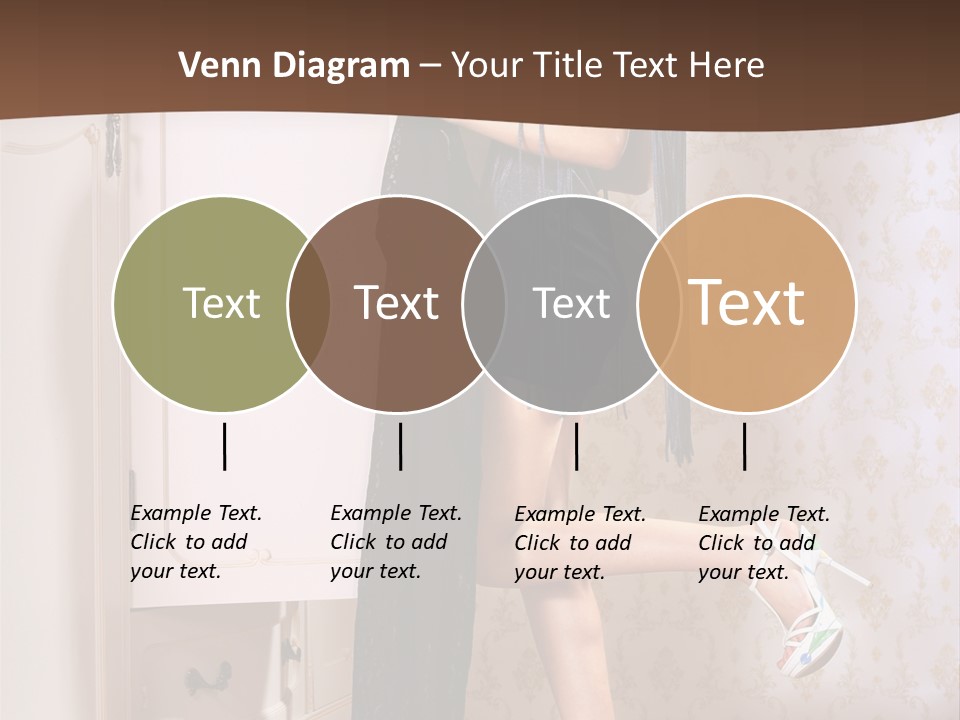 Venn Diagram – Your Title Text Here

Text

Text

Text

Text

Example Text. Click to add your text.

Example Text. Click to add your text.

Example Text. Click to add your text.

Example Text. Click to add your text.